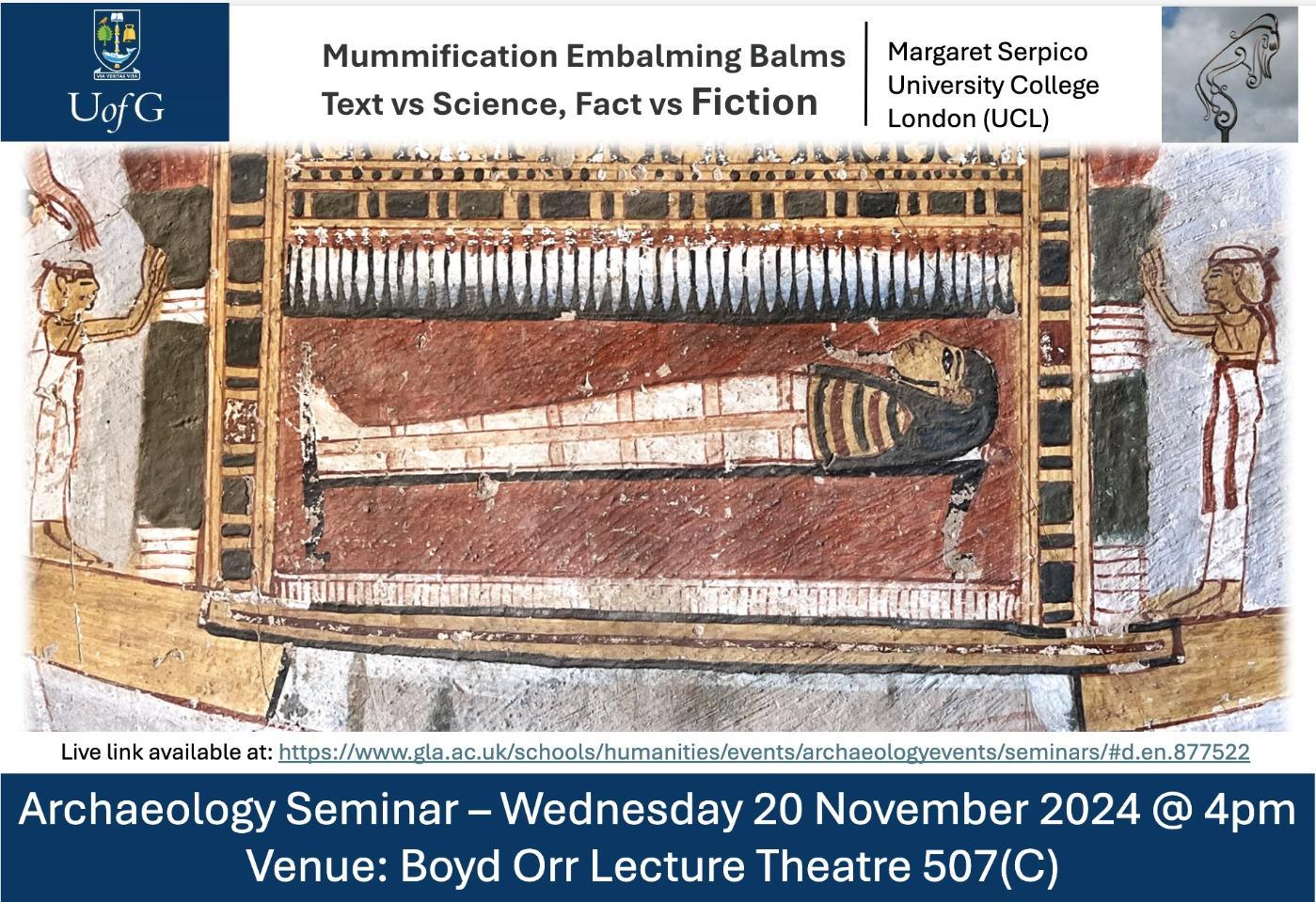 VIA VERITAS VITA
UofG

Mummification Embalming Balms
Text vs Science, Fact vs Fiction

Margaret Serpico
University College
London (UCL)

Live link available at: https://www.gla.ac.uk/schools/humanities/events/archaeologyevents/seminars/#d.en.877522

Archaeology Seminar – Wednesday 20 November 2024 @ 4pm
Venue: Boyd Orr Lecture Theatre 507(C)